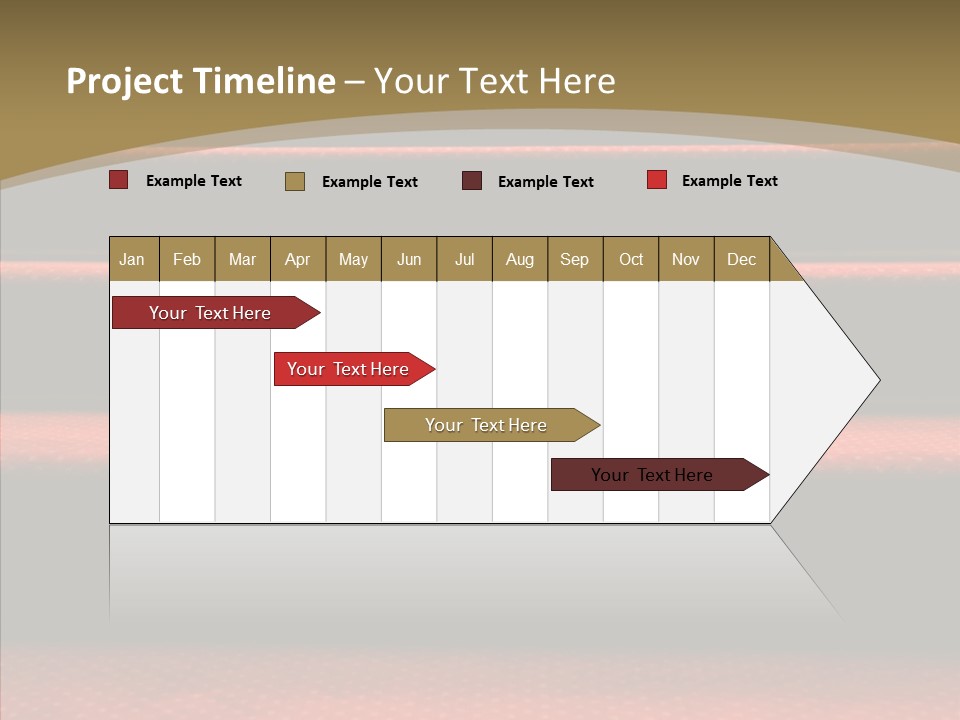 Project Timeline – Your Text Here

Example Text
Example Text
Example Text
Example Text

| Jan | Feb | Mar | Apr | May | Jun | Jul | Aug | Sep | Oct | Nov | Dec |
|---|---|---|---|---|---|---|---|---|---|---|---|

Your Text Here
Your Text Here
Your Text Here
Your Text Here